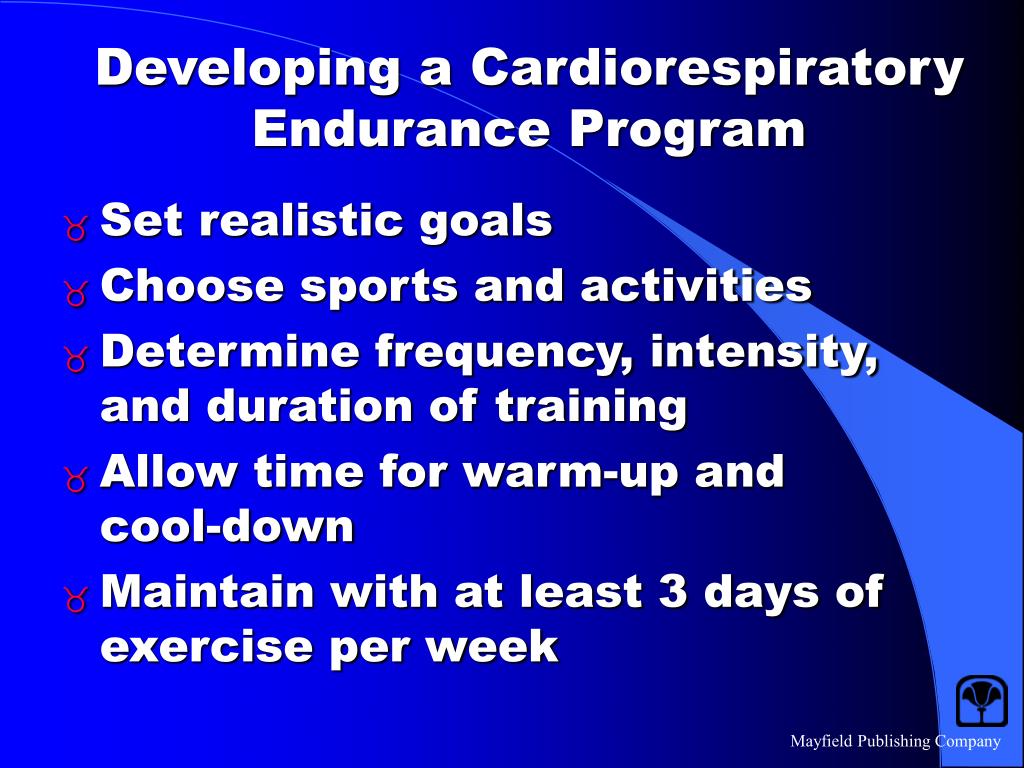 Developing a Cardiorespiratory Endurance Program

Set realistic goals

Choose sports and activities

Determine frequency, intensity, and duration of training

Allow time for warm-up and cool-down

Maintain with at least 3 days of exercise per week

Mayfield Publishing Company